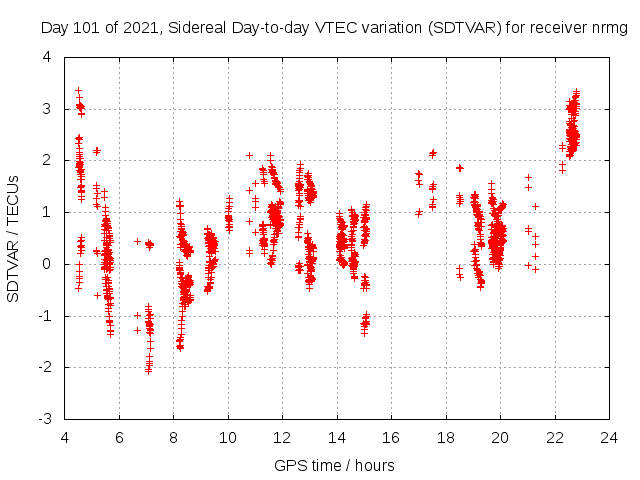 Day 101 of 2021, Sidereal Day-to-day VTEC variation (SDTVAR) for receiver nrmg

SDTVAR / TECUs

4
3
2
1
0
-1
-2
-3

4 6 8 10 12 14 16 18 20 22 24

GPS time / hours